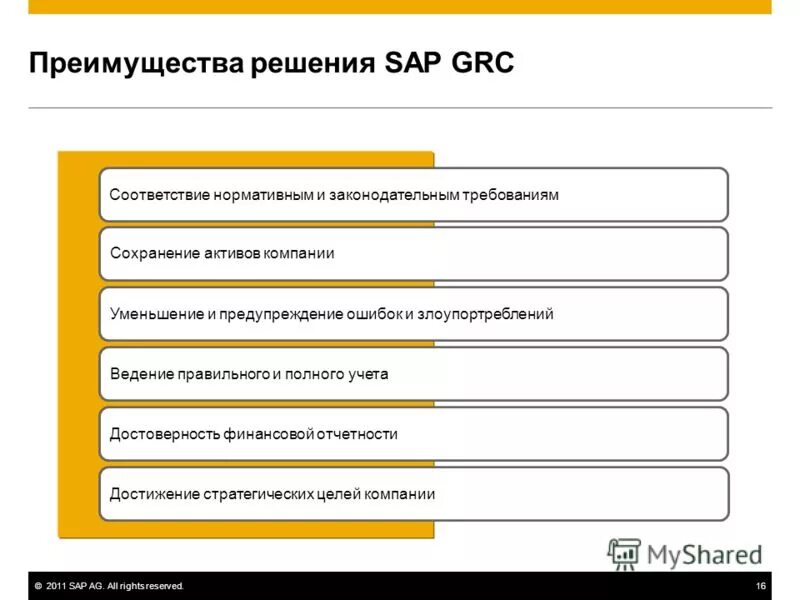 Преимущества решения SAP GRC

Соответствие нормативным и законодательным требованиям

Сохранение активов компании

Уменьшение и предупреждение ошибок и злоупортреблений

Ведение правильного и полного учета

Достоверность финансовой отчетности

Достижение стратегических целей компании

MyShared

© 2011 SAP AG. All rights reserved.

16